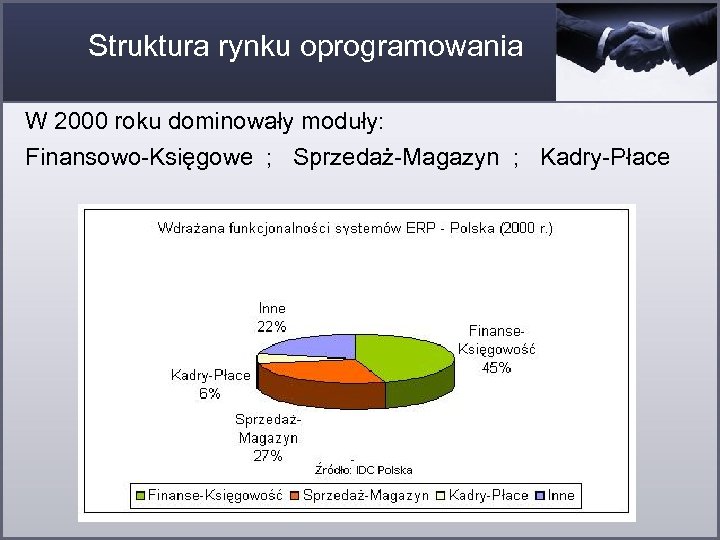 Struktura rynku oprogramowania

W 2000 roku dominowały moduły:

Finansowo-Księgowe ; Sprzedaż-Magazyn ; Kadry-Płace

Wdrażana funkcjonalności systemów ERP - Polska (2000 r.)

Inne 22%

Finanse-Księgowość 45%

Kadry-Płace 6%

Sprzedaż-Magazyn 27%

Źródło: IDC Polska

Finanse-Księgowość Sprzedaż-Magazyn Kadry-Płace Inne